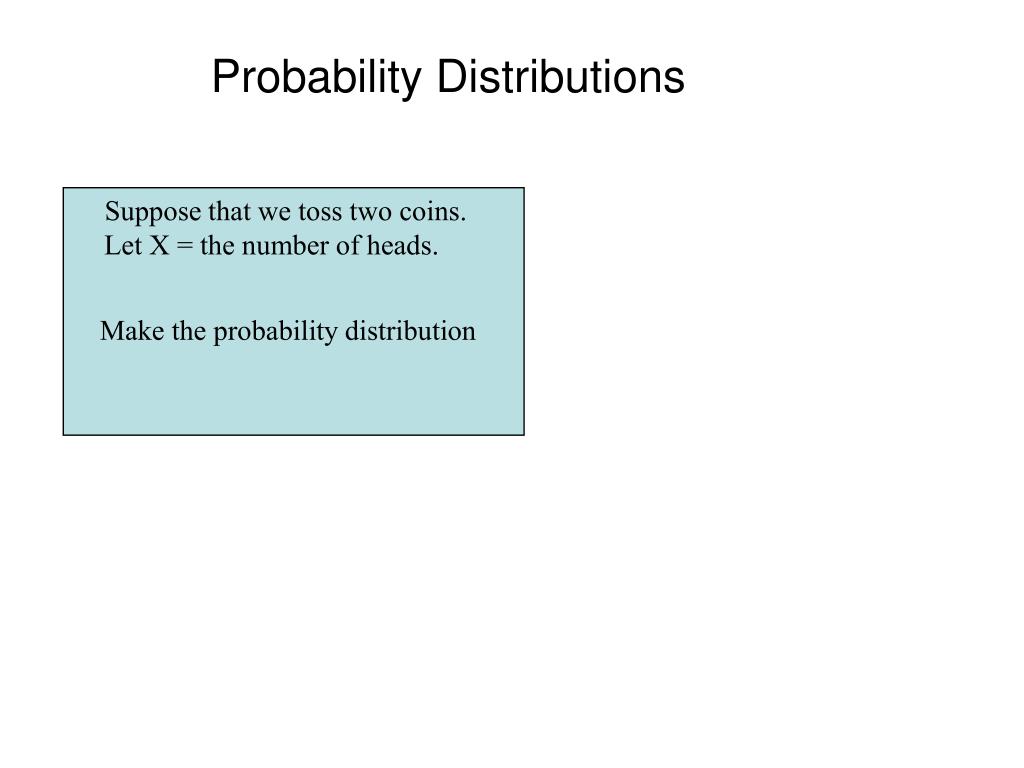 Probability Distributions

Suppose that we toss two coins.
Let X = the number of heads.

Make the probability distribution